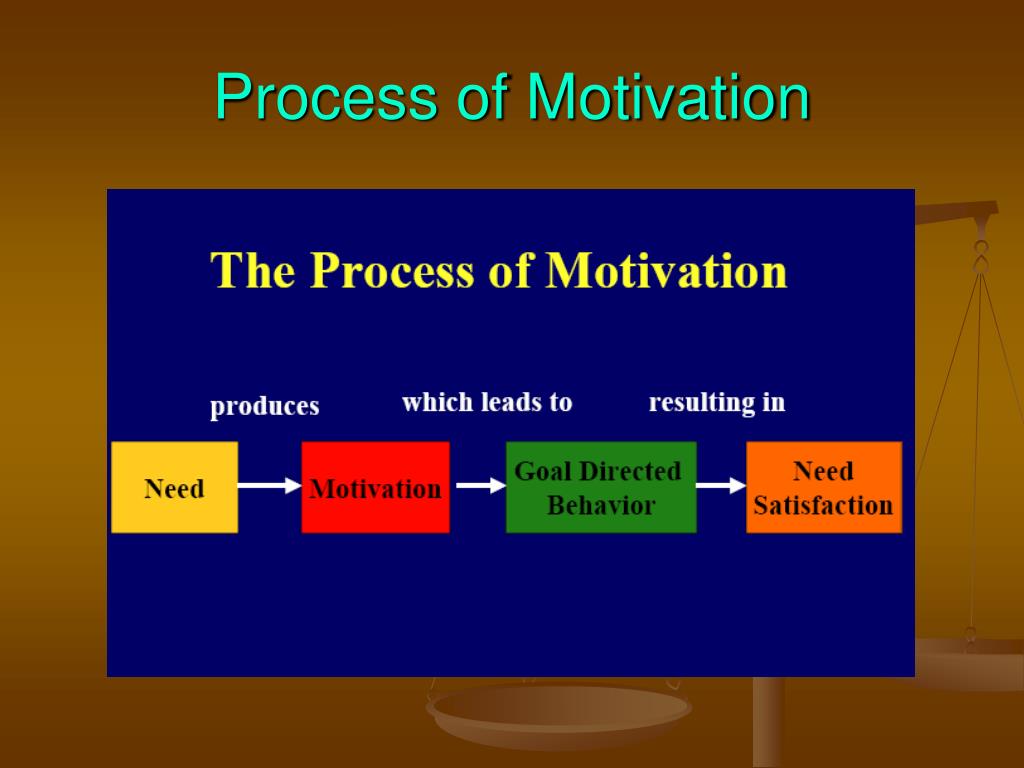 Process of Motivation

The Process of Motivation

produces

which leads to

resulting in

Need

Motivation

Goal Directed Behavior

Need Satisfaction